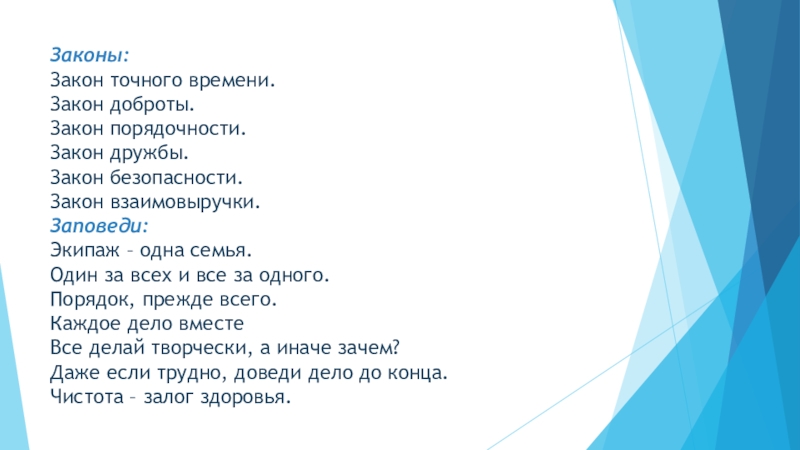 Законы:
Закон точного времени.
Закон доброты.
Закон порядочности.
Закон дружбы.
Закон безопасности.
Закон взаимовыручки.
Заповеди:
Экипаж – одна семья.
Один за всех и все за одного.
Порядок, прежде всего.
Каждое дело вместе
Все делай творчески, а иначе зачем?
Даже если трудно, доведи дело до конца.
Чистота – залог здоровья.